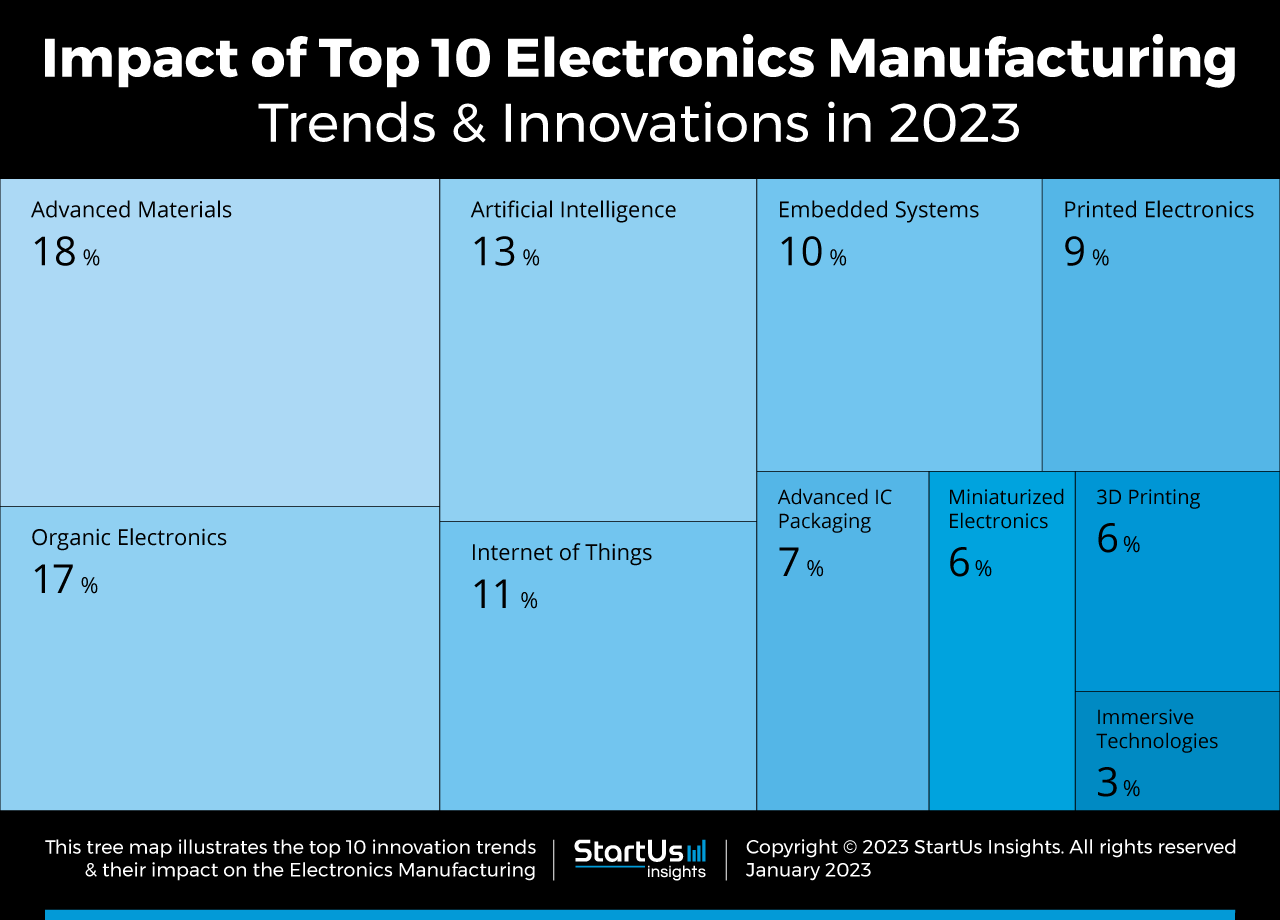 Impact of Top 10 Electronics Manufacturing
Trends & Innovations in 2023

Advanced Materials
18 %

Organic Electronics
17 %

Artificial Intelligence
13 %

Internet of Things
11 %

Embedded Systems
10 %

Printed Electronics
9 %

Advanced IC Packaging
7 %

Miniaturized Electronics
6 %

3D Printing
6 %

Immersive Technologies
3 %

This tree map illustrates the top 10 innovation trends & their impact on the Electronics Manufacturing

StartUs insights

Copyright © 2023 StartUs Insights. All rights reserved
January 2023